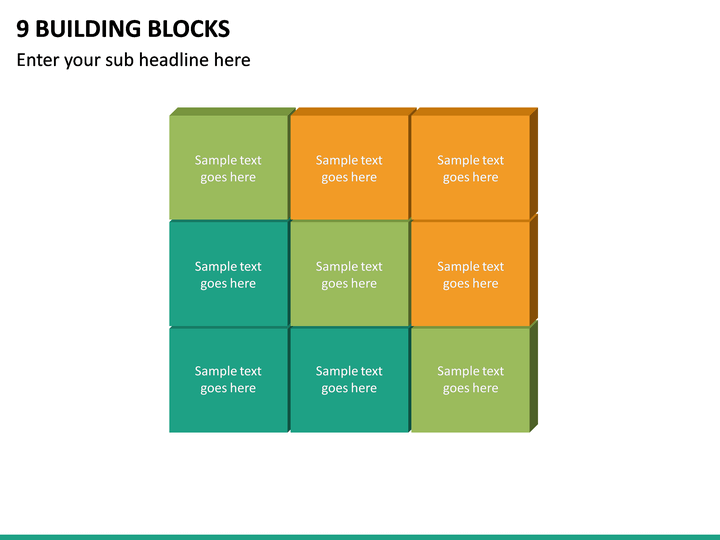 9 BUILDING BLOCKS

Enter your sub headline here

Sample text goes here

Sample text goes here

Sample text goes here

Sample text goes here

Sample text goes here

Sample text goes here

Sample text goes here

Sample text goes here

Sample text goes here